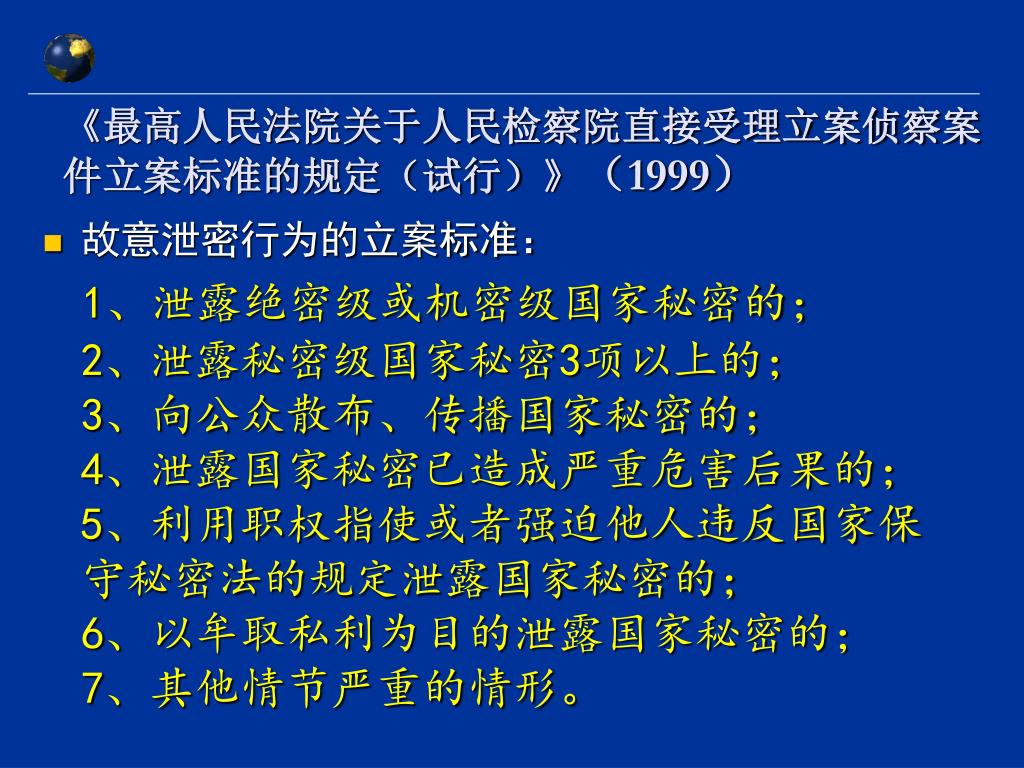 《最高人民法院关于人民检察院直接受理立案侦察案件立案标准的规定（试行）》（1999）

故意泄密行为的立案标准：

1、泄露绝密级或机密级国家秘密的；
2、泄露秘密级国家秘密3项以上的；
3、向公众散布、传播国家秘密的；
4、泄露国家秘密已造成严重危害后果的；
5、利用职权指使或者强迫他人违反国家保守秘密法的规定泄露国家秘密的；
6、以牟取私利为目的泄露国家秘密的；
7、其他情节严重的情形。